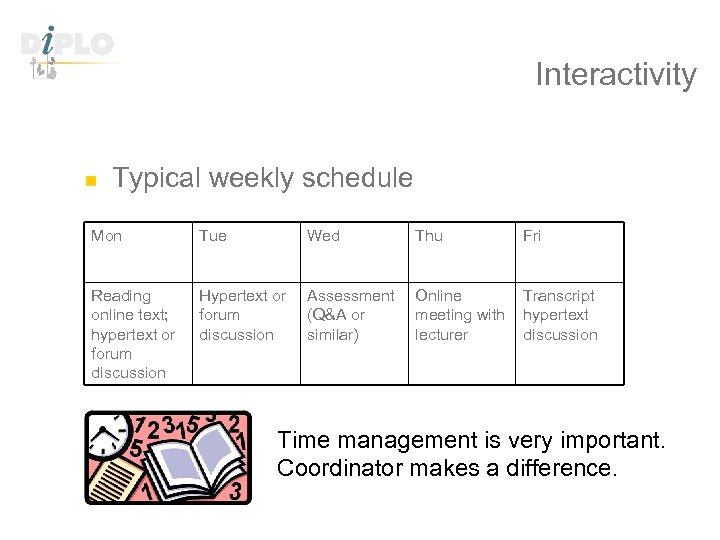 DiPLO

Interactivity

Typical weekly schedule

| Mon | Tue | Wed | Thu | Fri |
|---|---|---|---|---|
| Reading online text; hypertext or forum discussion | Hypertext or forum discussion | Assessment (Q&A or similar) | Online meeting with lecturer | Transcript hypertext discussion |

Time management is very important.
Coordinator makes a difference.